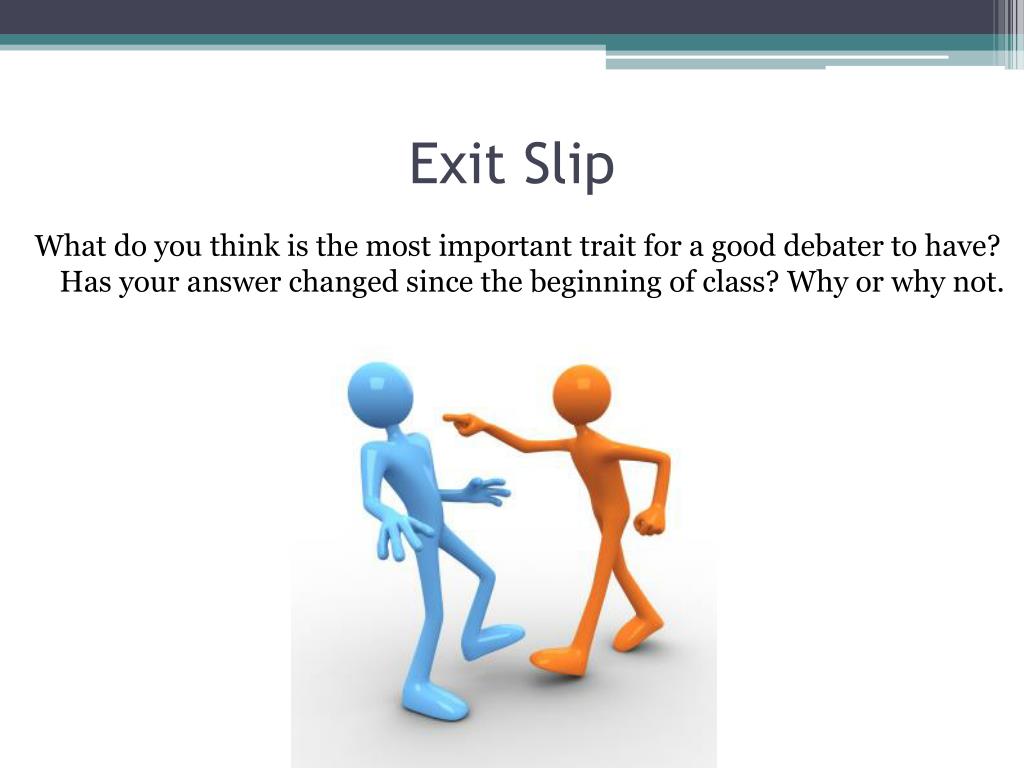 Exit Slip

What do you think is the most important trait for a good debater to have? Has your answer changed since the beginning of class? Why or why not.